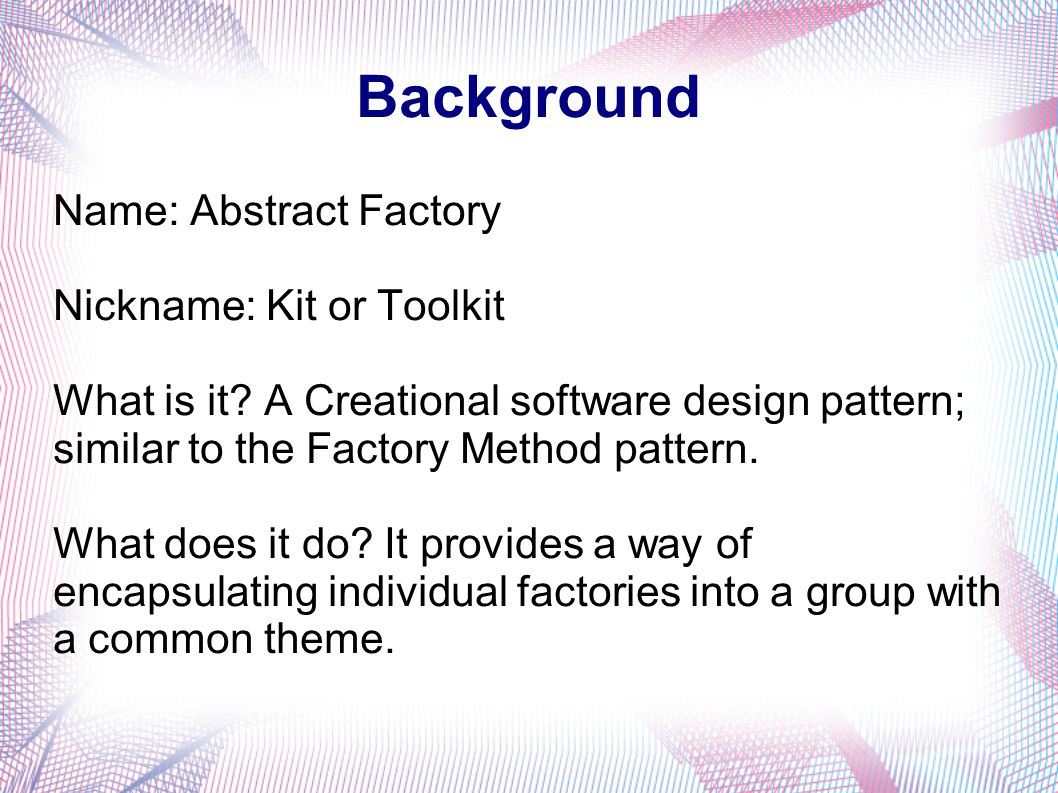 Background

Name: Abstract Factory

Nickname: Kit or Toolkit

What is it? A Creational software design pattern; similar to the Factory Method pattern.

What does it do? It provides a way of encapsulating individual factories into a group with a common theme.